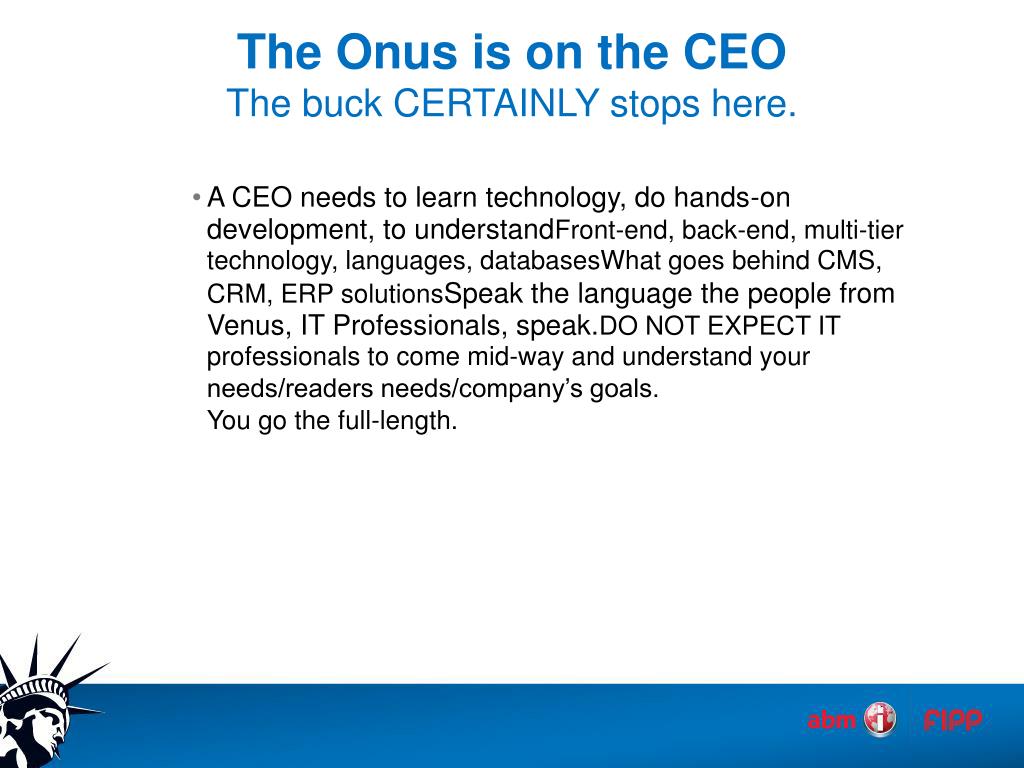 The Onus is on the CEO
The buck CERTAINLY stops here.

• A CEO needs to learn technology, do hands-on development, to understandFront-end, back-end, multi-tier technology, languages, databasesWhat goes behind CMS, CRM, ERP solutionsSpeak the language the people from Venus, IT Professionals, speak.DO NOT EXPECT IT professionals to come mid-way and understand your needs/readers needs/company's goals.
You go the full-length.

abm FIPP